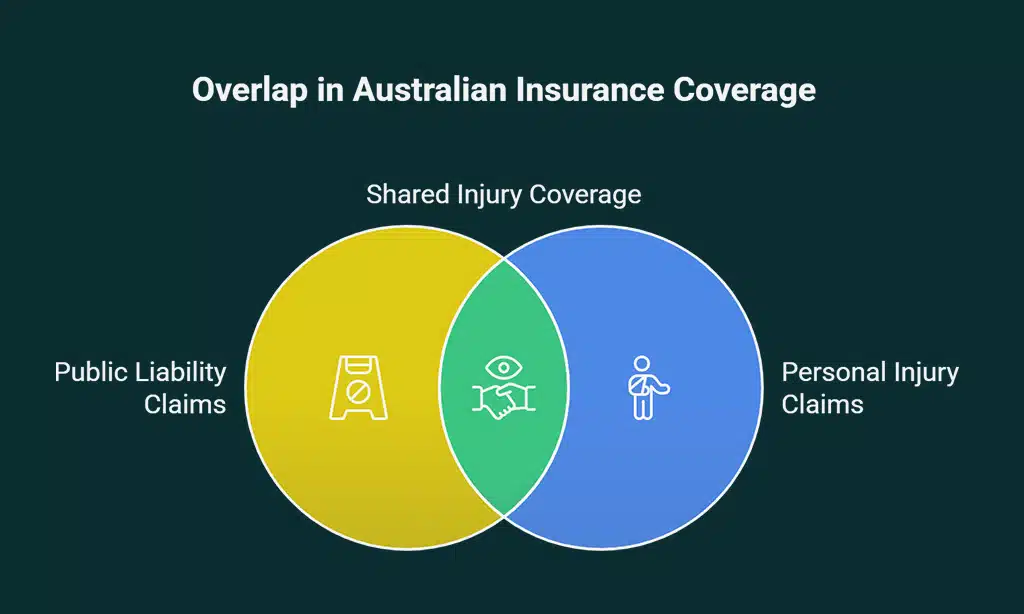 Overlap in Australian Insurance Coverage

Shared Injury Coverage

Public Liability Claims

Personal Injury Claims